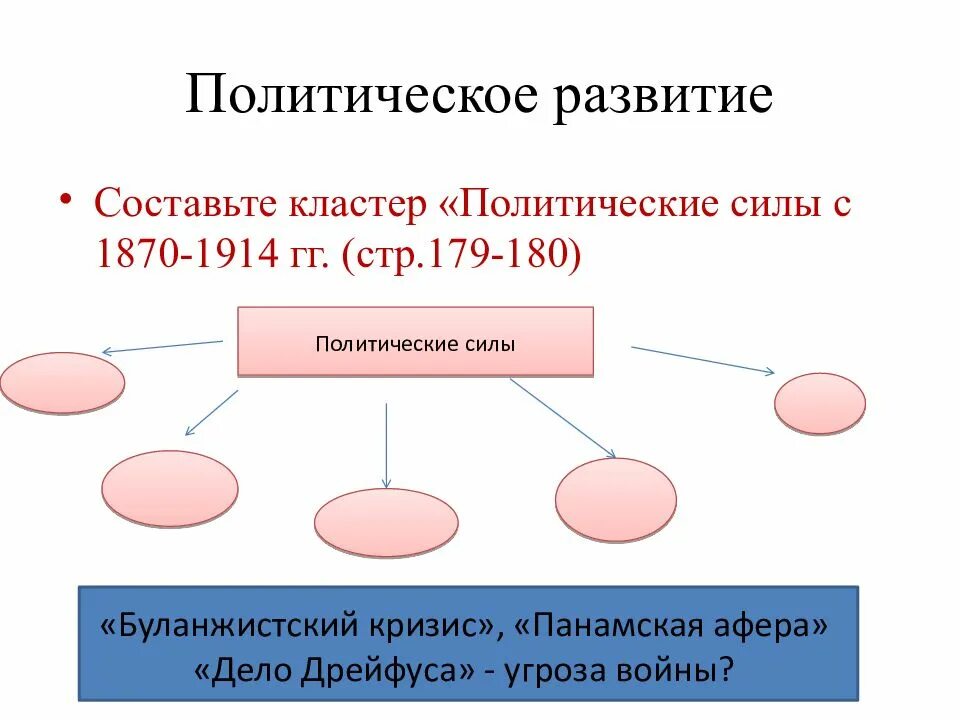 Политическое развитие

• Составьте кластер «Политические силы с 1870-1914 гг. (стр.179-180)

Политические силы

«Буланжистский кризис», «Панамская афера» «Дело Дрейфуса» - угроза войны?